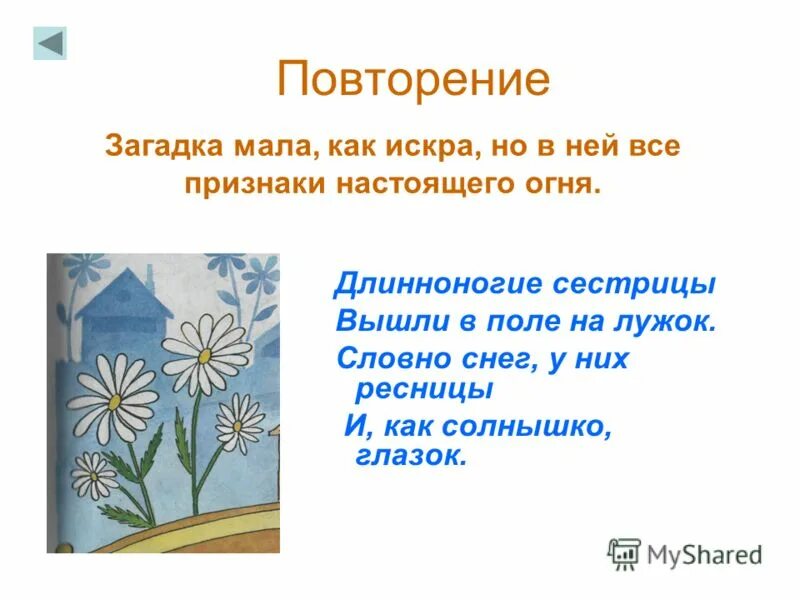 Повторение

Загадка мала, как искра, но в ней все признаки настоящего огня.

Длинноногие сестрицы
Вышли в поле на лужок.
Словно снег, у них ресницы
И, как солнышко, глазок.

MyShared